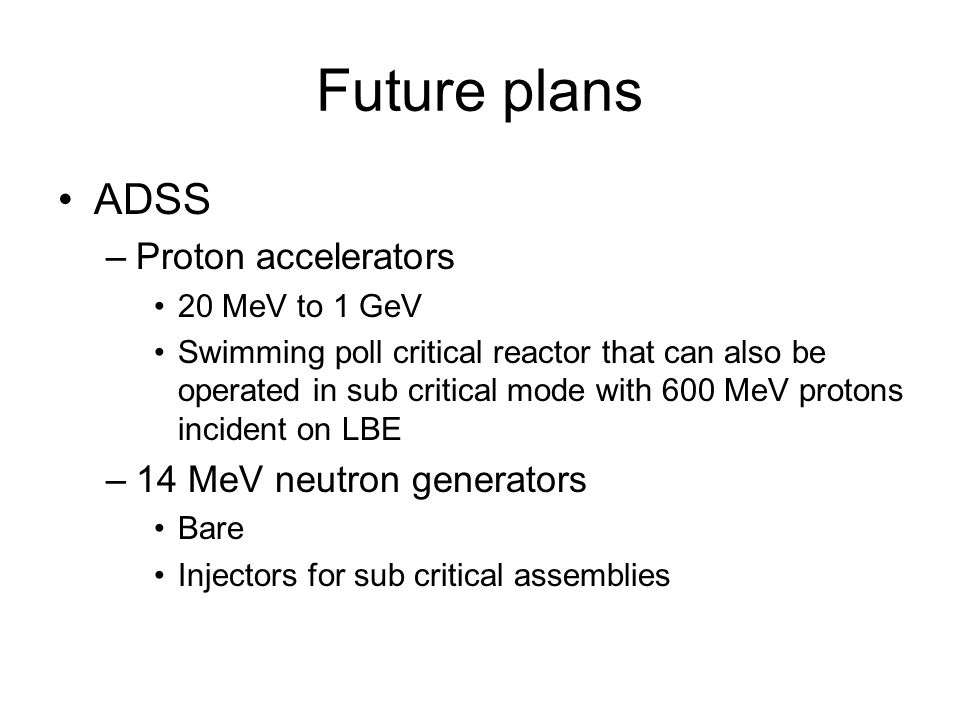 Future plans

• ADSS

– Proton accelerators

• 20 MeV to 1 GeV

• Swimming poll critical reactor that can also be operated in sub critical mode with 600 MeV protons incident on LBE

– 14 MeV neutron generators

• Bare

• Injectors for sub critical assemblies